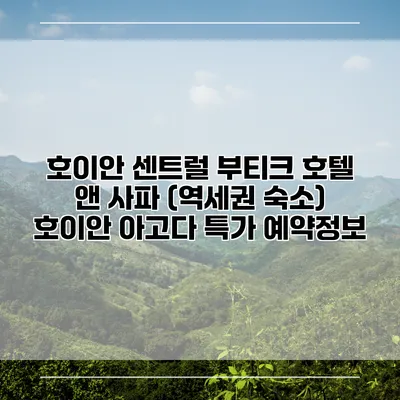 호이안 센트럴 부티크 호텔 앤 사파 (역세권 숙소) 호이안 아고다 특가 예약정보